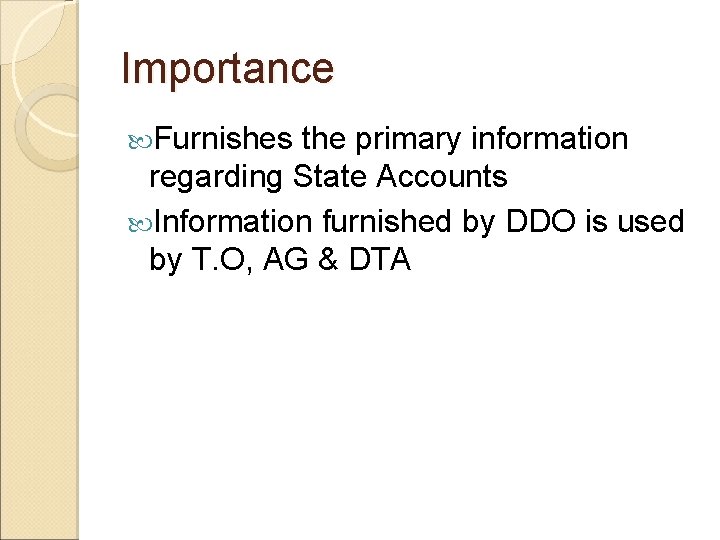 Importance

Furnishes the primary information regarding State Accounts

Information furnished by DDO is used by T.O, AG & DTA